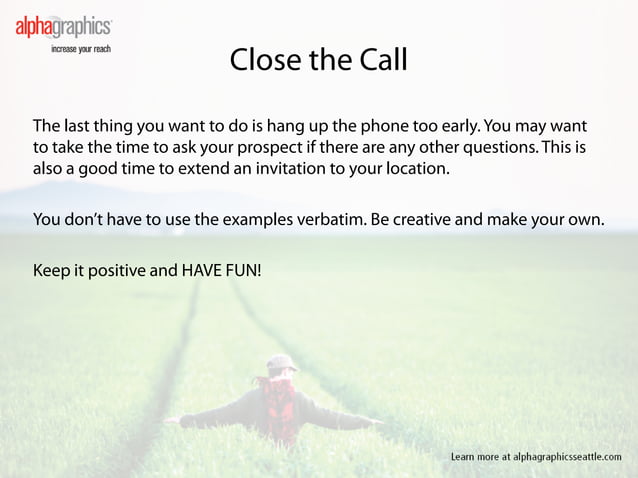 alphagraphics
increase your reach

Close the Call

The last thing you want to do is hang up the phone too early. You may want to take the time to ask your prospect if there are any other questions. This is also a good time to extend an invitation to your location.

You don't have to use the examples verbatim. Be creative and make your own.

Keep it positive and HAVE FUN!

Learn more at alphagraphicsseattle.com